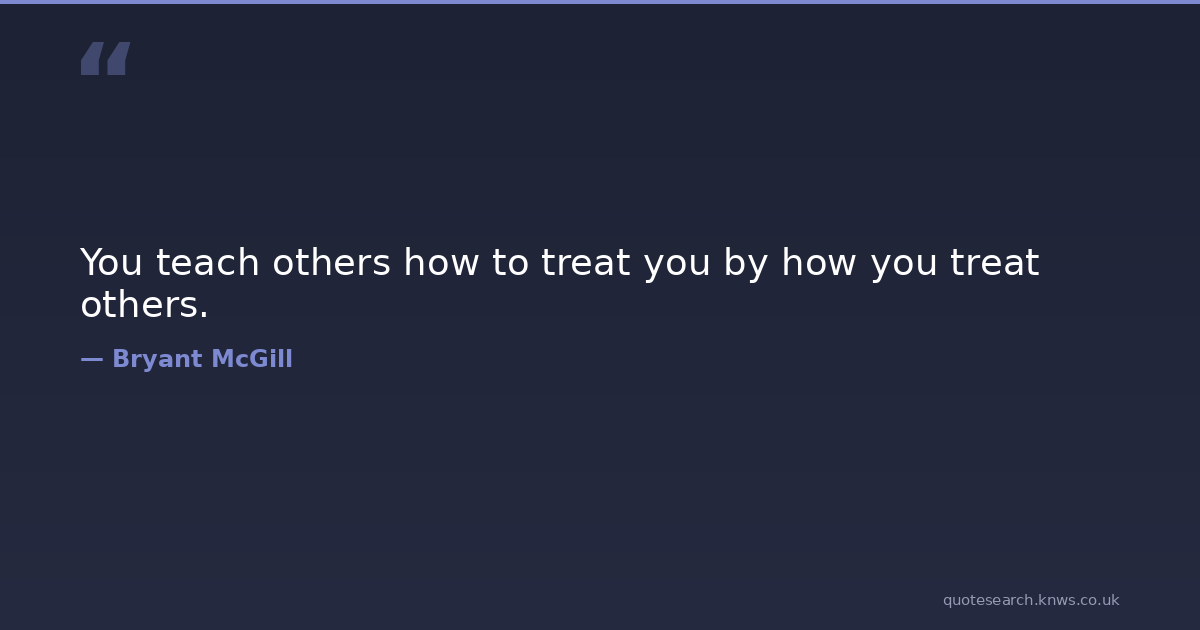 “

You teach others how to treat you by how you treat others.

— Bryant McGill

quotesearch.knws.co.uk